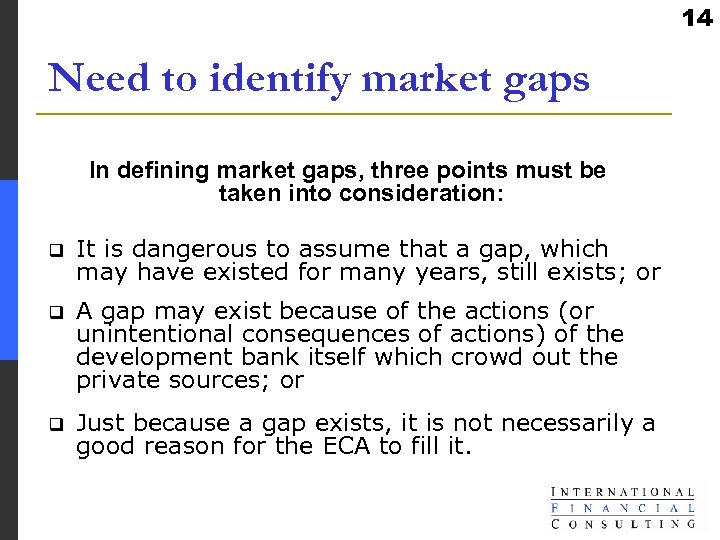 14

Need to identify market gaps

In defining market gaps, three points must be taken into consideration:

❑ It is dangerous to assume that a gap, which may have existed for many years, still exists; or

❑ A gap may exist because of the actions (or unintentional consequences of actions) of the development bank itself which crowd out the private sources; or

❑ Just because a gap exists, it is not necessarily a good reason for the ECA to fill it.

INTERNATIONAL
FINANCIAL
CONSULTING